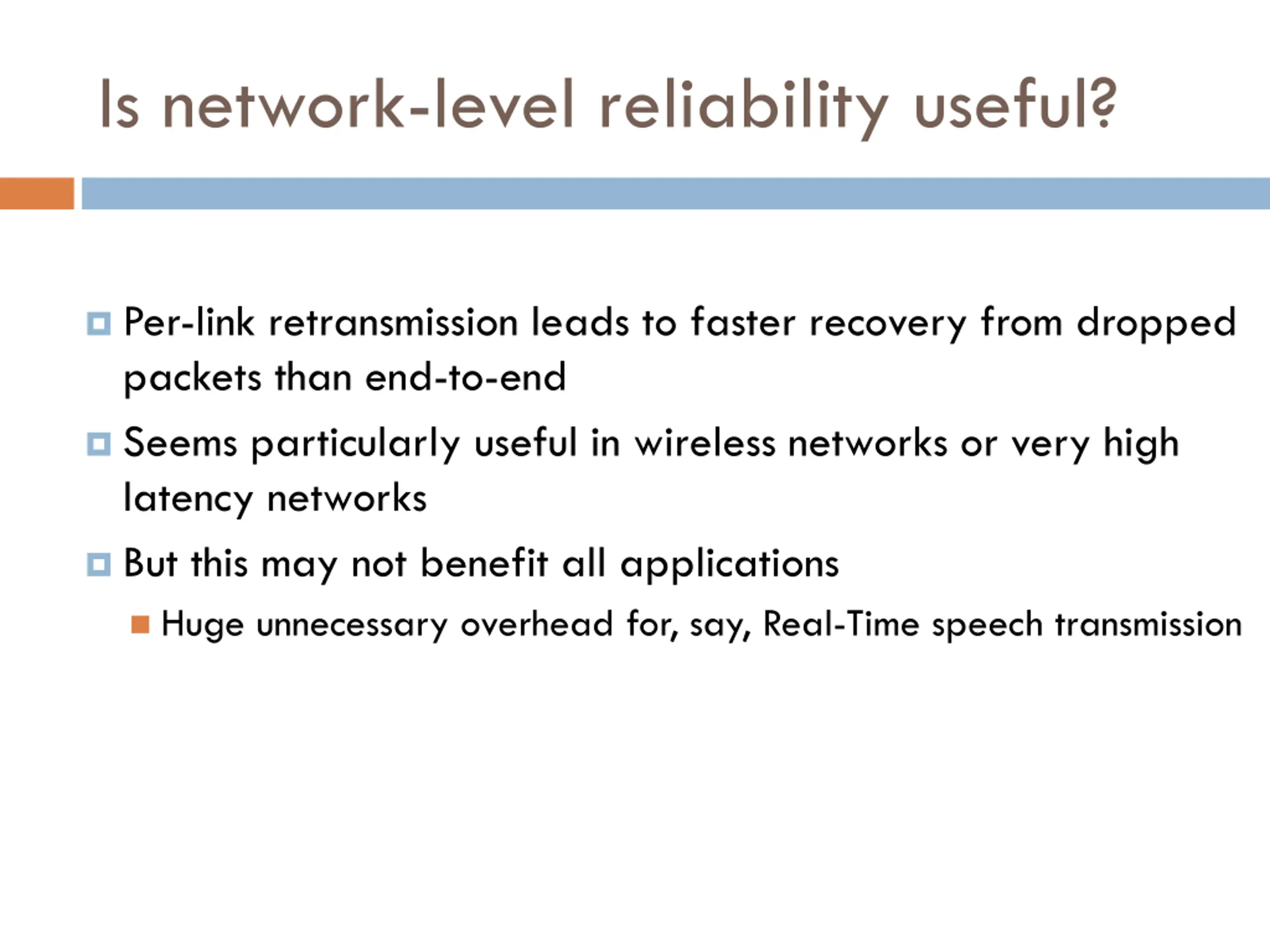 Is network-level reliability useful?

Per-link retransmission leads to faster recovery from dropped packets than end-to-end

Seems particularly useful in wireless networks or very high latency networks

But this may not benefit all applications

Huge unnecessary overhead for, say, Real-Time speech transmission